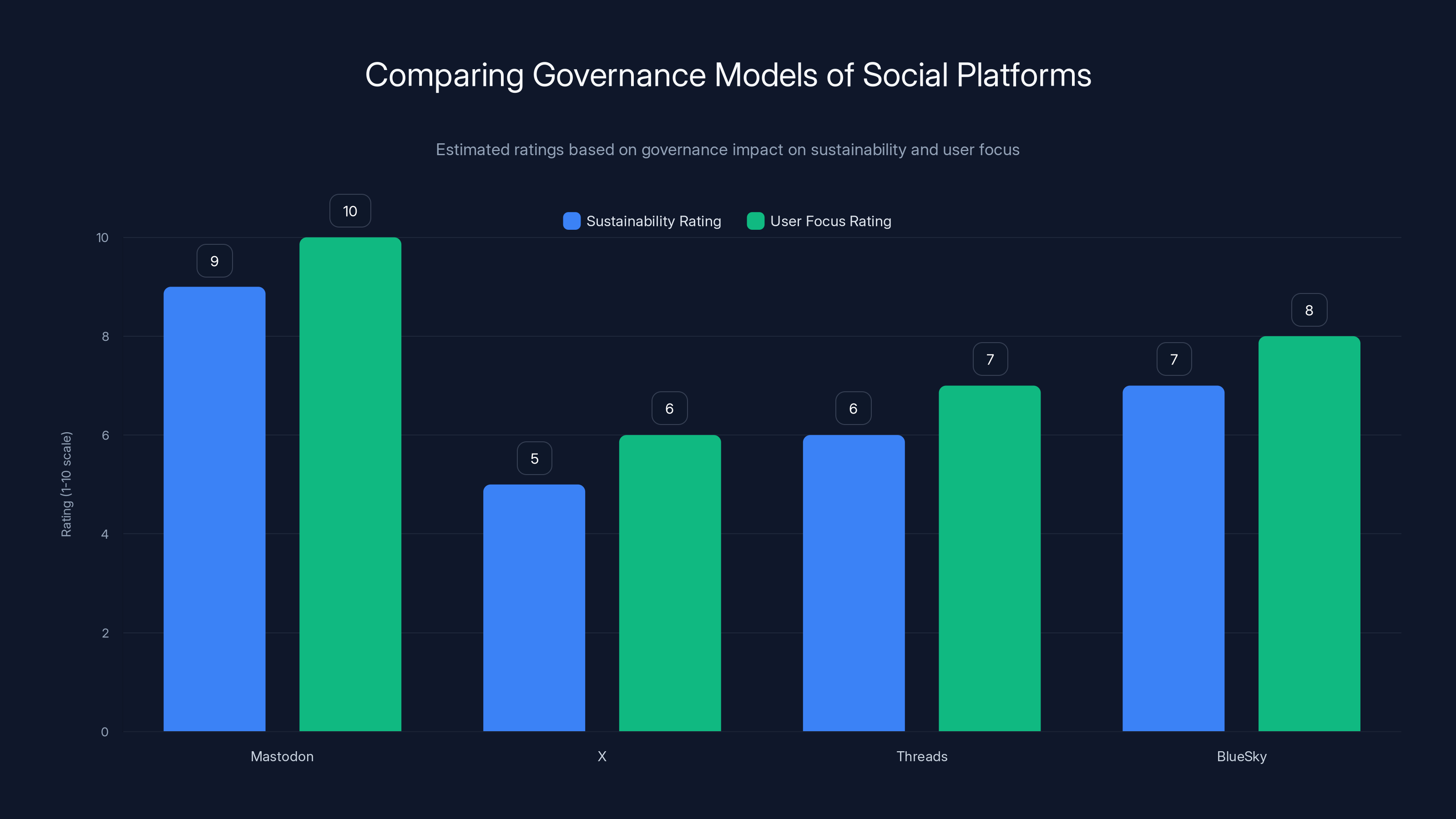 Comparing Governance Models of Social Platforms

Estimated ratings based on governance impact on sustainability and user focus

Sustainability Rating
User Focus Rating

Rating (1-10 scale)

10
8
6
4
2
0

9
10
5
6
6
7
7
8

Mastodon
X
Threads
BlueSky